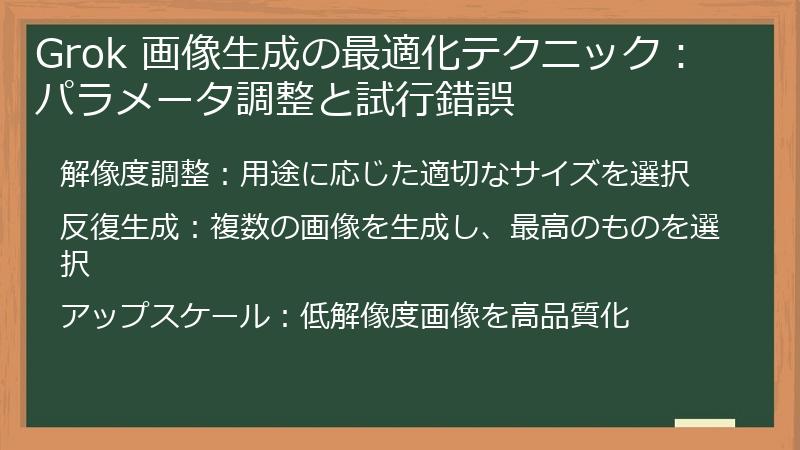 Grok 画像生成の最適化テクニック：パラメータ調整と試行錯誤

解像度調整：用途に応じた適切なサイズを選択

反復生成：複数の画像を生成し、最高のものを選択

アップスケール：低解像度画像を高品質化